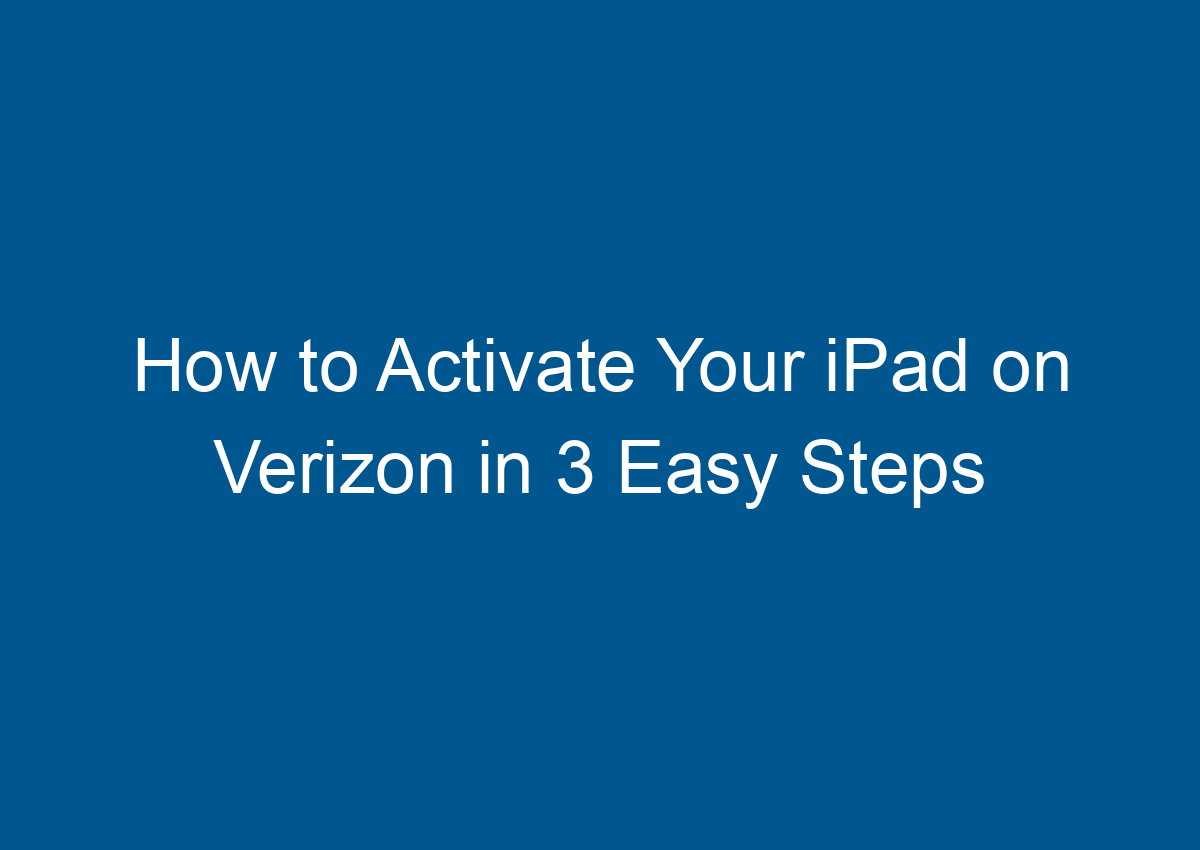 How to Activate Your iPad on Verizon in 3 Easy Steps